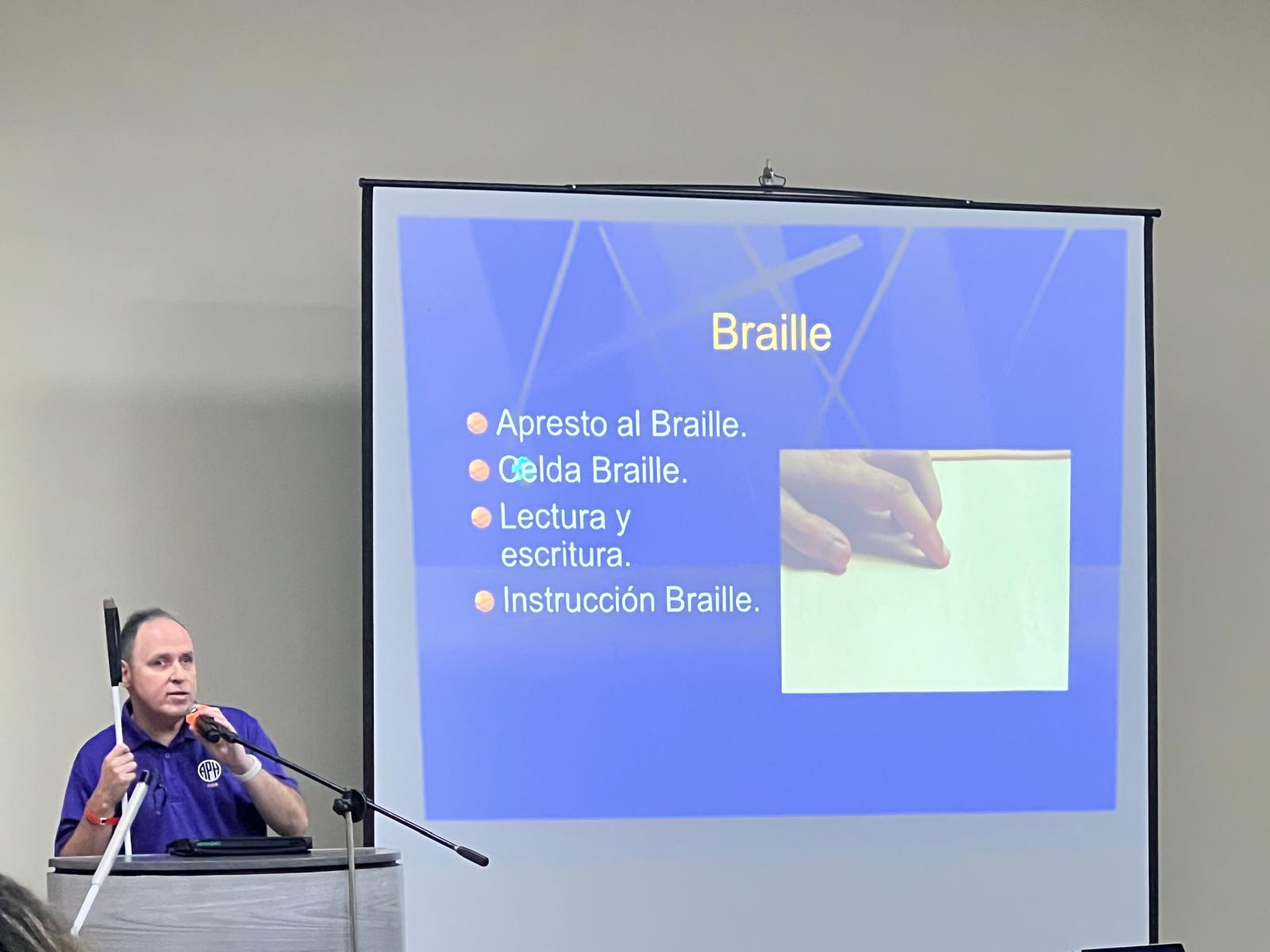 Braille

Apresto al Braille.
Celda Braille.
Lectura y escritura.
Instrucción Braille.

APH